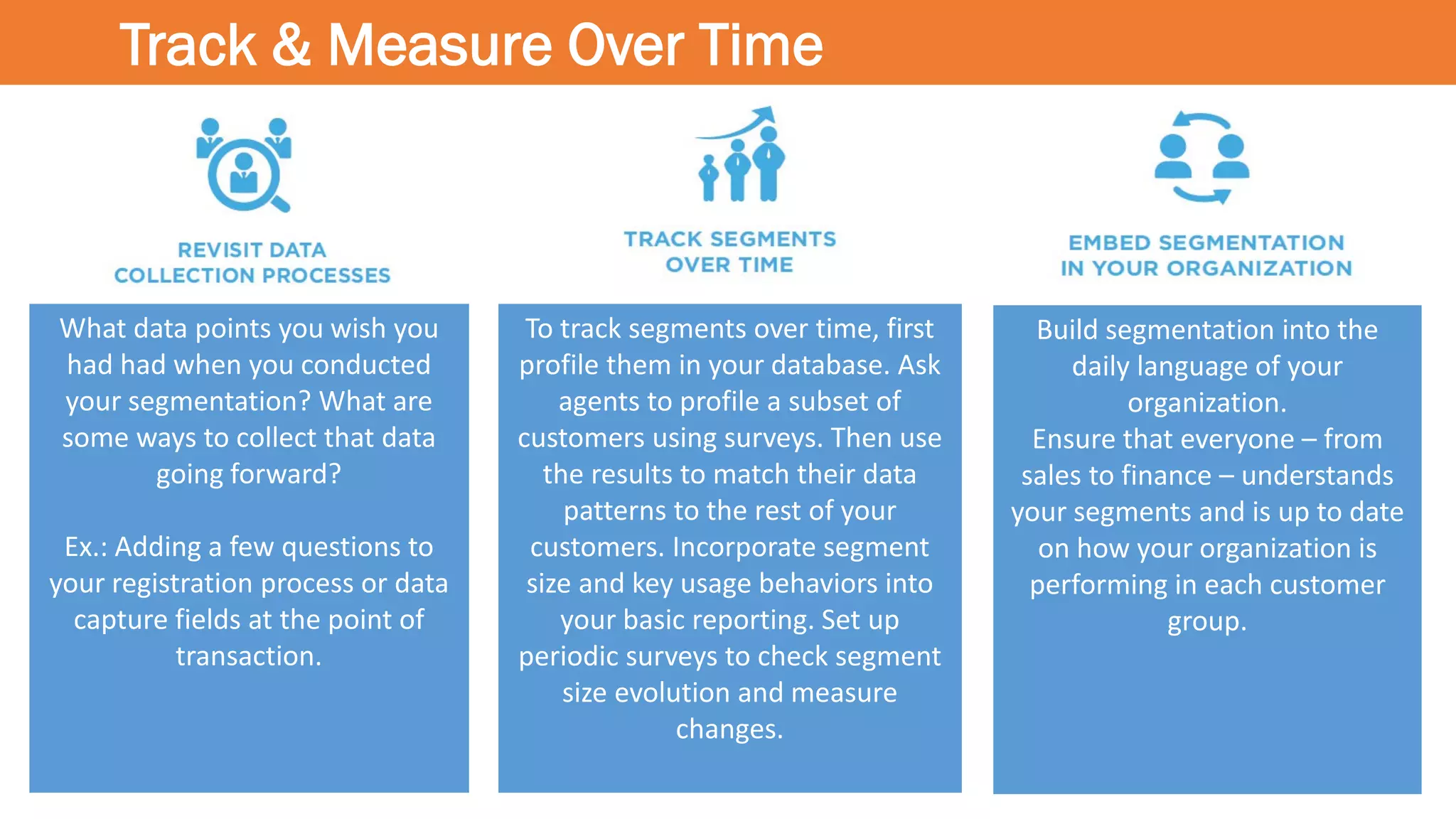 Track & Measure Over Time

REVISIT DATA COLLECTION PROCESSES

What data points you wish you had had when you conducted your segmentation? What are some ways to collect that data going forward?

Ex.: Adding a few questions to your registration process or data capture fields at the point of transaction.

TRACK SEGMENTS OVER TIME

To track segments over time, first profile them in your database. Ask agents to profile a subset of customers using surveys. Then use the results to match their data patterns to the rest of your customers. Incorporate segment size and key usage behaviors into your basic reporting. Set up periodic surveys to check segment size evolution and measure changes.

EMBED SEGMENTATION IN YOUR ORGANIZATION

Build segmentation into the daily language of your organization.
Ensure that everyone – from sales to finance – understands your segments and is up to date on how your organization is performing in each customer group.